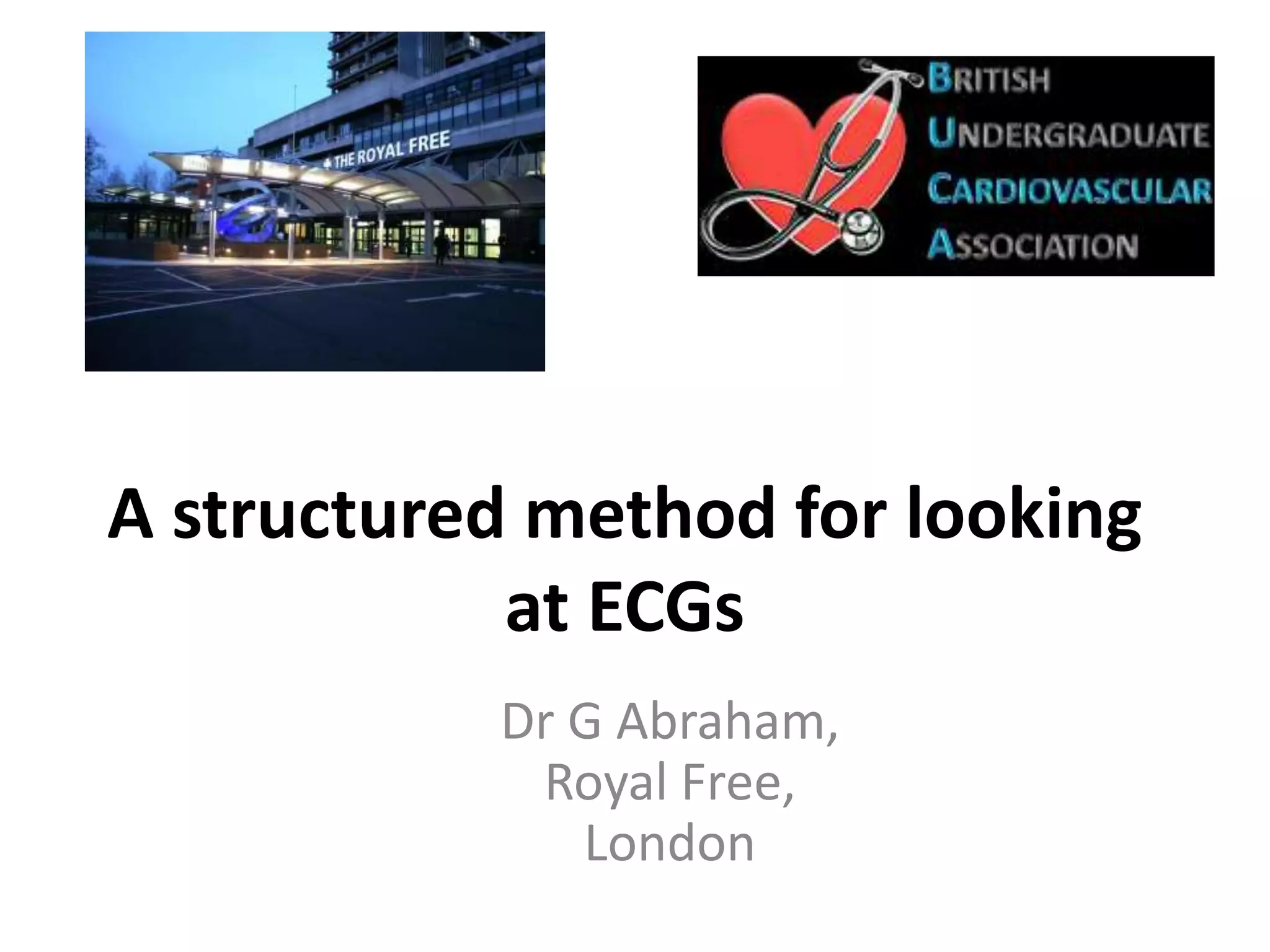 THE ROYAL FREE

BRITISH
UNDERGRADUATE
CARDIOVASCULAR
ASSOCIATION

A structured method for looking at ECGs

Dr G Abraham,
Royal Free,
London